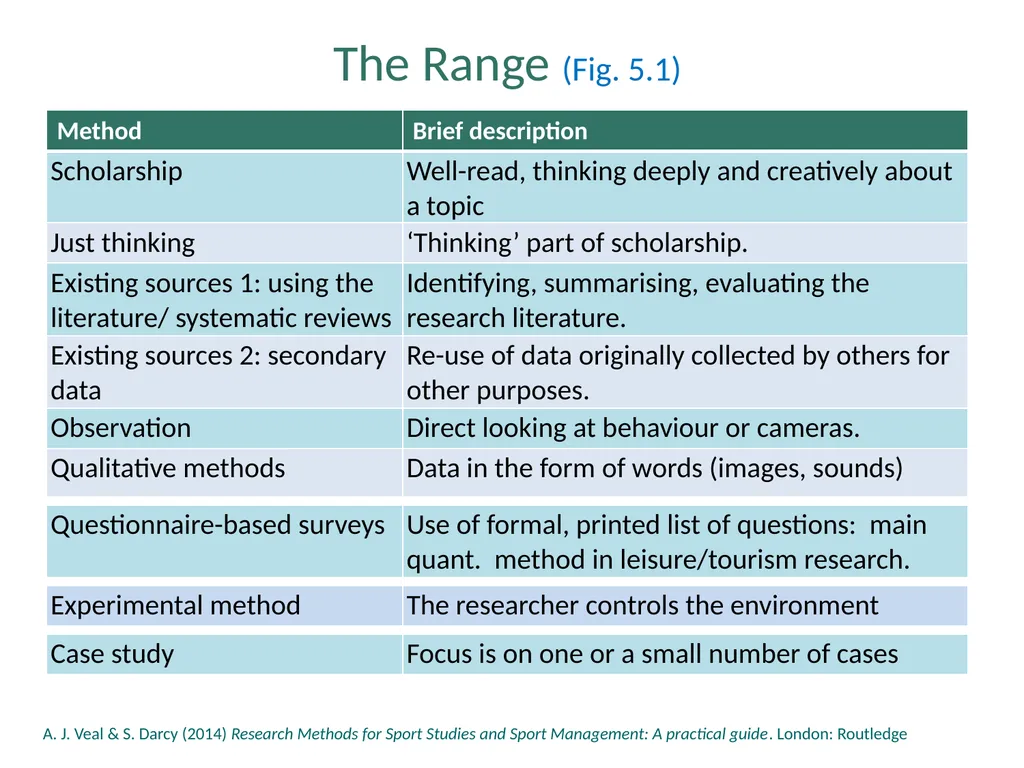 The Range (Fig. 5.1)

| Method | Brief description |
|---|---|
| Scholarship | Well-read, thinking deeply and creatively about a topic |
| Just thinking | ‘Thinking’ part of scholarship. |
| Existing sources 1: using the literature/ systematic reviews | Identifying, summarising, evaluating the research literature. |
| Existing sources 2: secondary data | Re-use of data originally collected by others for other purposes. |
| Observation | Direct looking at behaviour or cameras. |
| Qualitative methods | Data in the form of words (images, sounds) |
| Questionnaire-based surveys | Use of formal, printed list of questions: main quant. method in leisure/tourism research. |
| Experimental method | The researcher controls the environment |
| Case study | Focus is on one or a small number of cases |

A. J. Veal & S. Darcy (2014) Research Methods for Sport Studies and Sport Management: A practical guide. London: Routledge